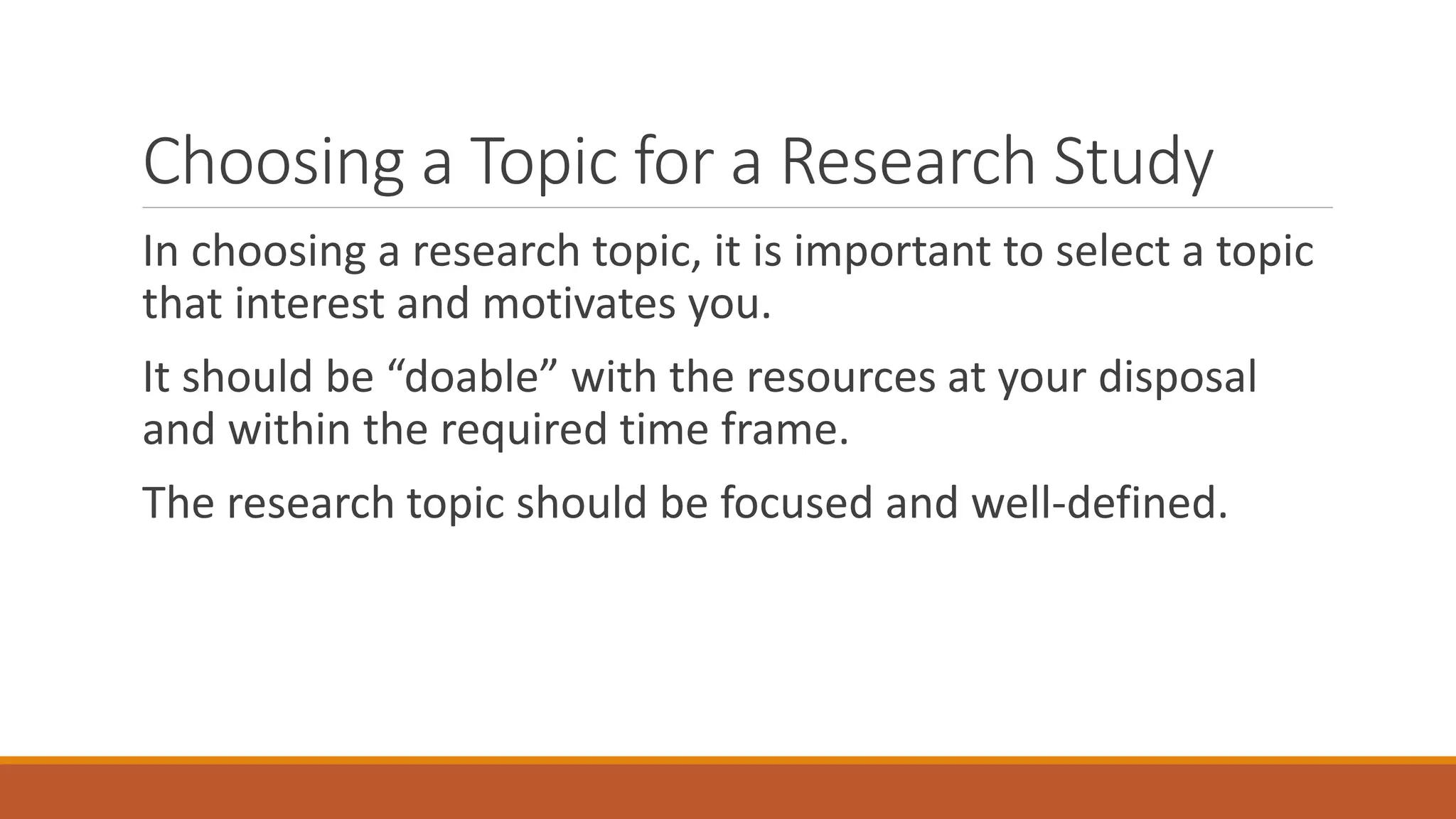 Choosing a Topic for a Research Study

In choosing a research topic, it is important to select a topic that interest and motivates you.

It should be “doable” with the resources at your disposal and within the required time frame.

The research topic should be focused and well-defined.